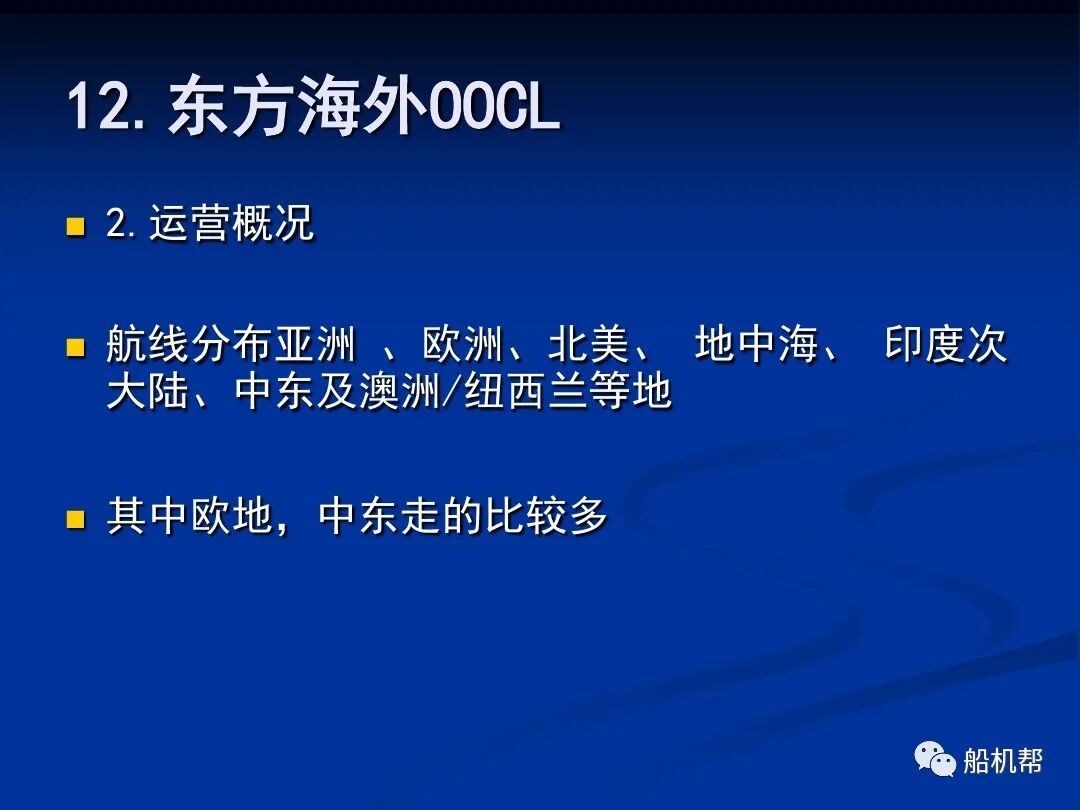 12. 东方海外OOCL

2. 运营概况

航线分布亚洲 、欧洲、北美、 地中海、 印度次大陆、中东及澳洲/纽西兰等地

其中欧地，中东走的比较多

船机帮